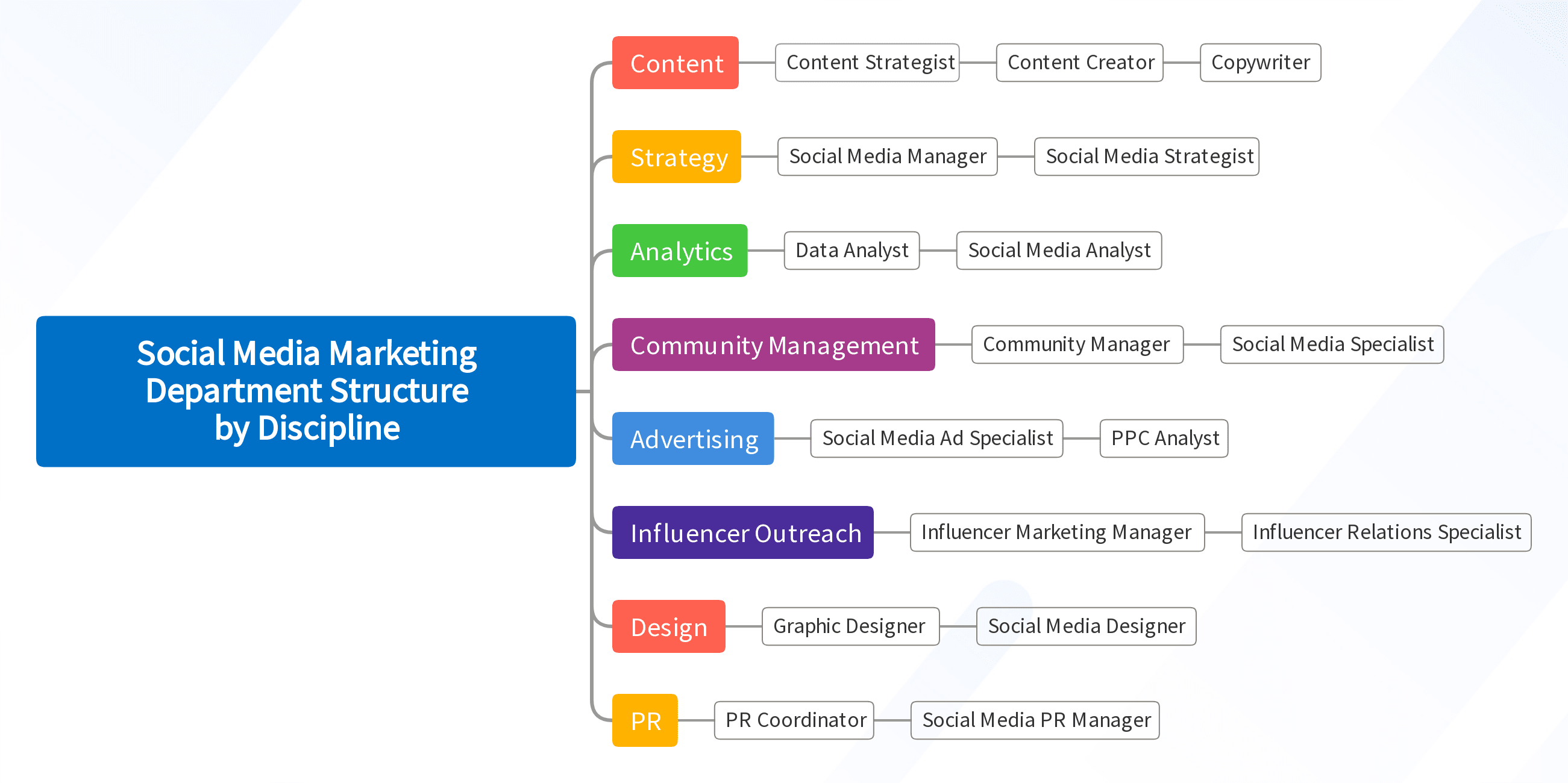 Social Media Marketing Department Structure by Discipline

Content
Content Strategist
Content Creator
Copywriter

Strategy
Social Media Manager
Social Media Strategist

Analytics
Data Analyst
Social Media Analyst

Community Management
Community Manager
Social Media Specialist

Advertising
Social Media Ad Specialist
PPC Analyst

Influencer Outreach
Influencer Marketing Manager
Influencer Relations Specialist

Design
Graphic Designer
Social Media Designer

PR
PR Coordinator
Social Media PR Manager